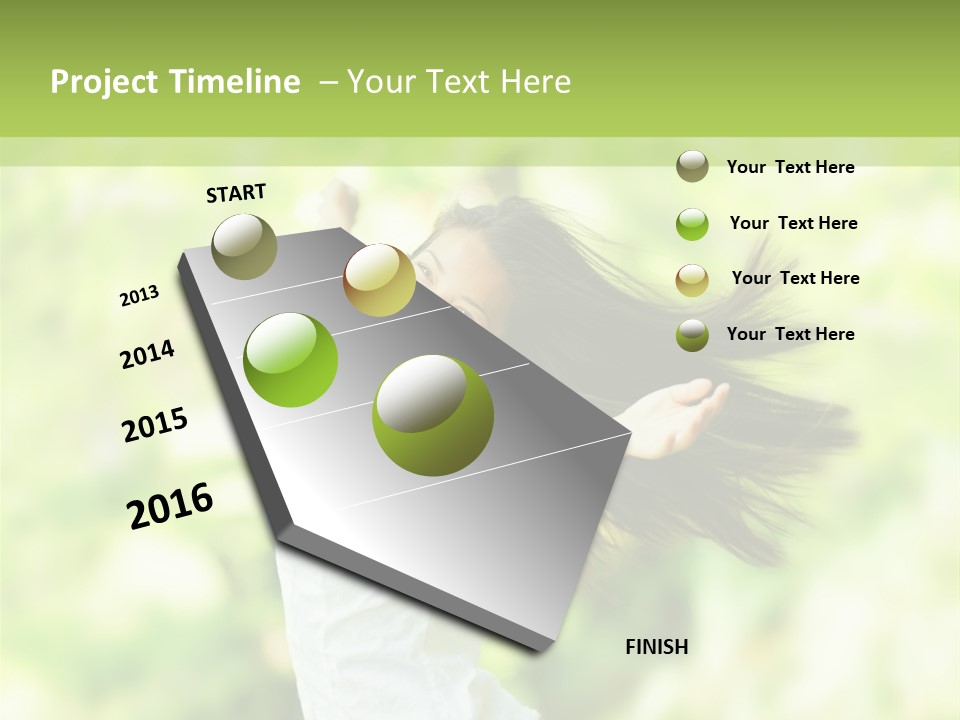 Project Timeline – Your Text Here

START

2013

2014

2015

2016

FINISH

Your Text Here

Your Text Here

Your Text Here

Your Text Here